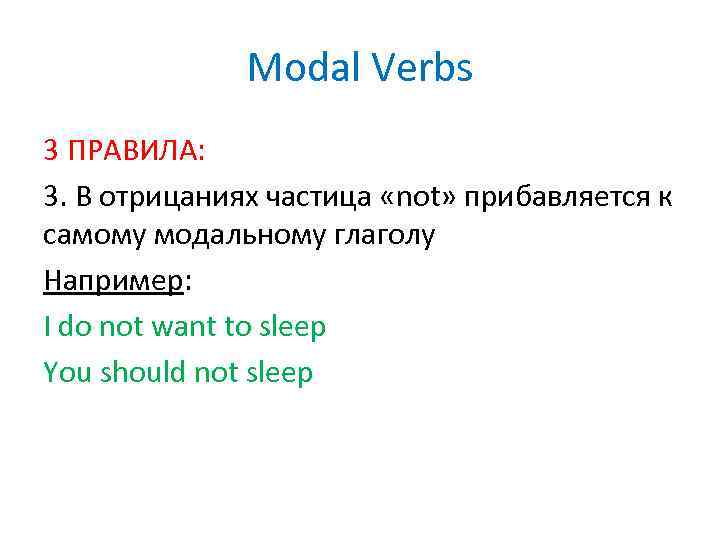 Modal Verbs

3 ПРАВИЛА:

3. В отрицаниях частица «not» прибавляется к самому модальному глаголу

Например:

I do not want to sleep

You should not sleep